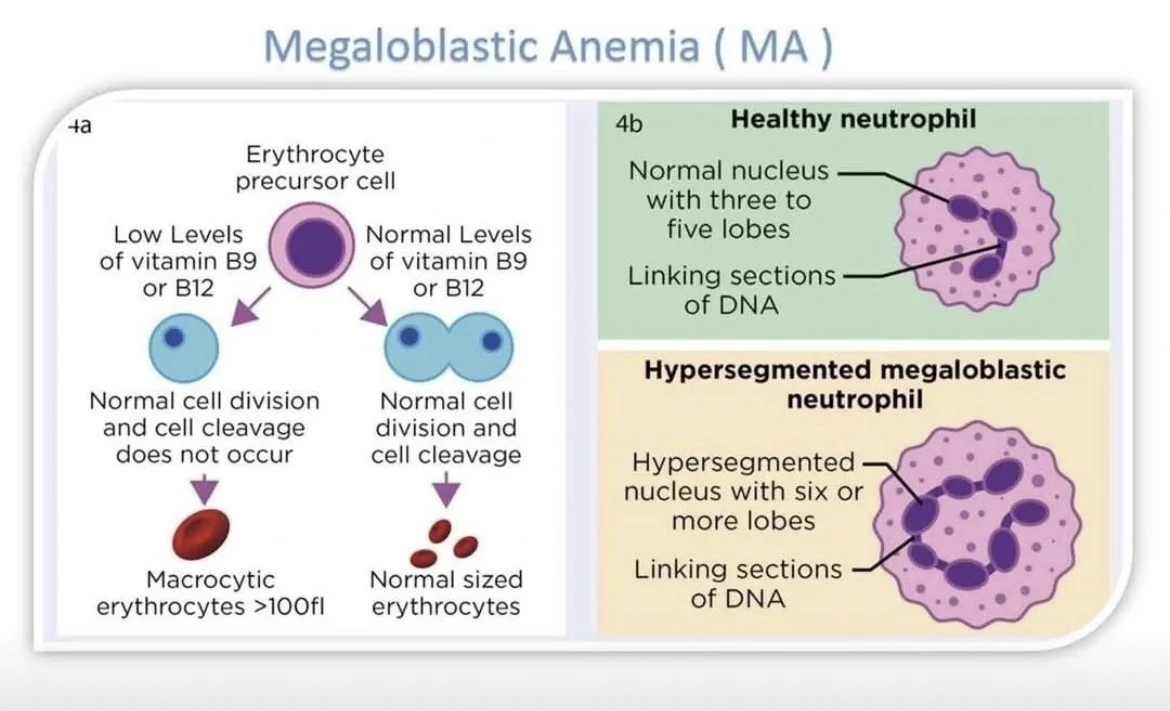 Megaloblastic Anemia ( MA )

4a

Erythrocyte precursor cell

Low Levels of vitamin B9 or B12

Normal Levels of vitamin B9 or B12

Normal cell division and cell cleavage does not occur

Normal cell division and cell cleavage

Macrocytic erythrocytes >100fl

Normal sized erythrocytes

4b

Healthy neutrophil

Normal nucleus with three to five lobes

Linking sections of DNA

Hypersegmented megaloblastic neutrophil

Hypersegmented nucleus with six or more lobes

Linking sections of DNA